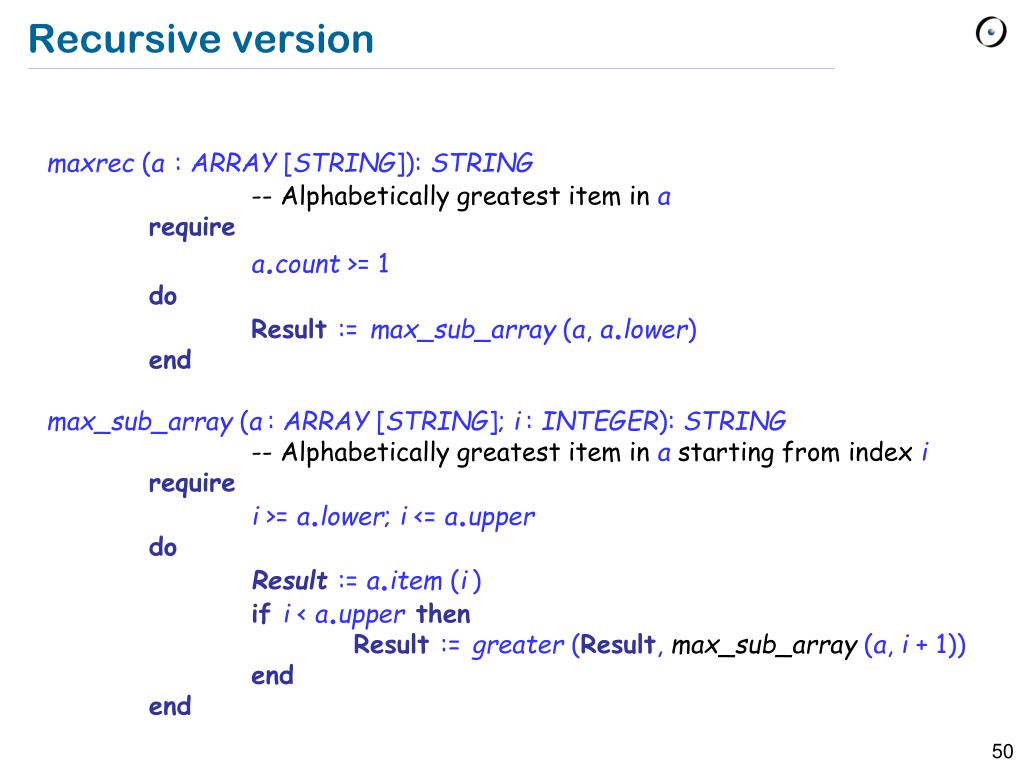 Recursive version

maxrec (a : ARRAY [STRING]): STRING
-- Alphabetically greatest item in a
require
a.count >= 1
do
Result := max_sub_array (a, a.lower)
end

max_sub_array (a : ARRAY [STRING]; i : INTEGER): STRING
-- Alphabetically greatest item in a starting from index i
require
i >= a.lower; i <= a.upper
do
Result := a.item (i )
if i < a.upper then
Result := greater (Result, max_sub_array (a, i + 1))
end
end

50